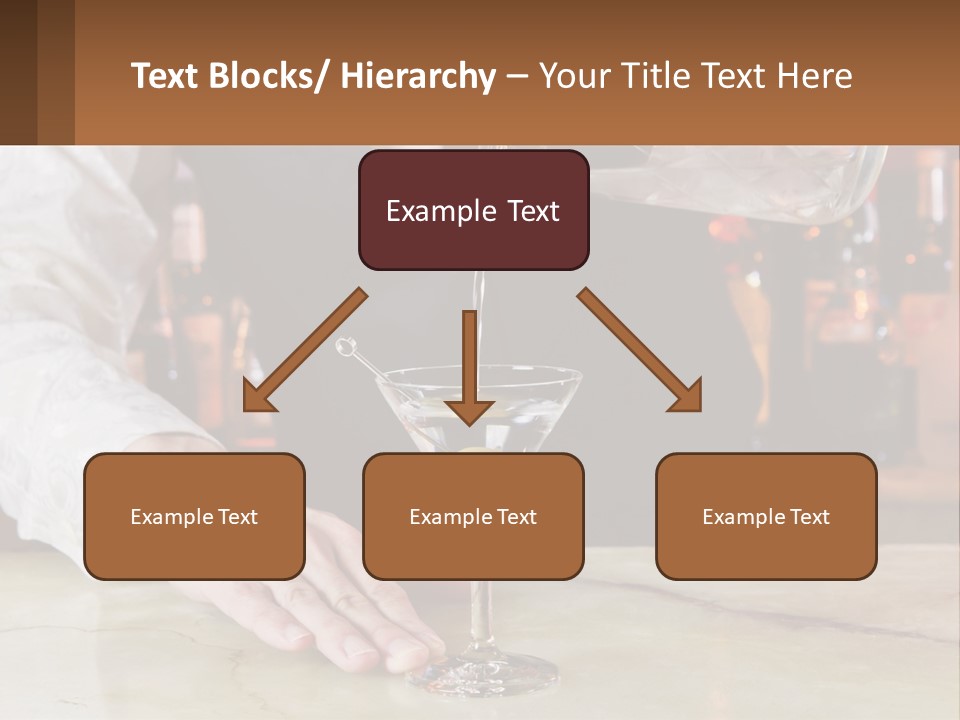 Text Blocks/ Hierarchy – Your Title Text Here

Example Text

Example Text

Example Text

Example Text